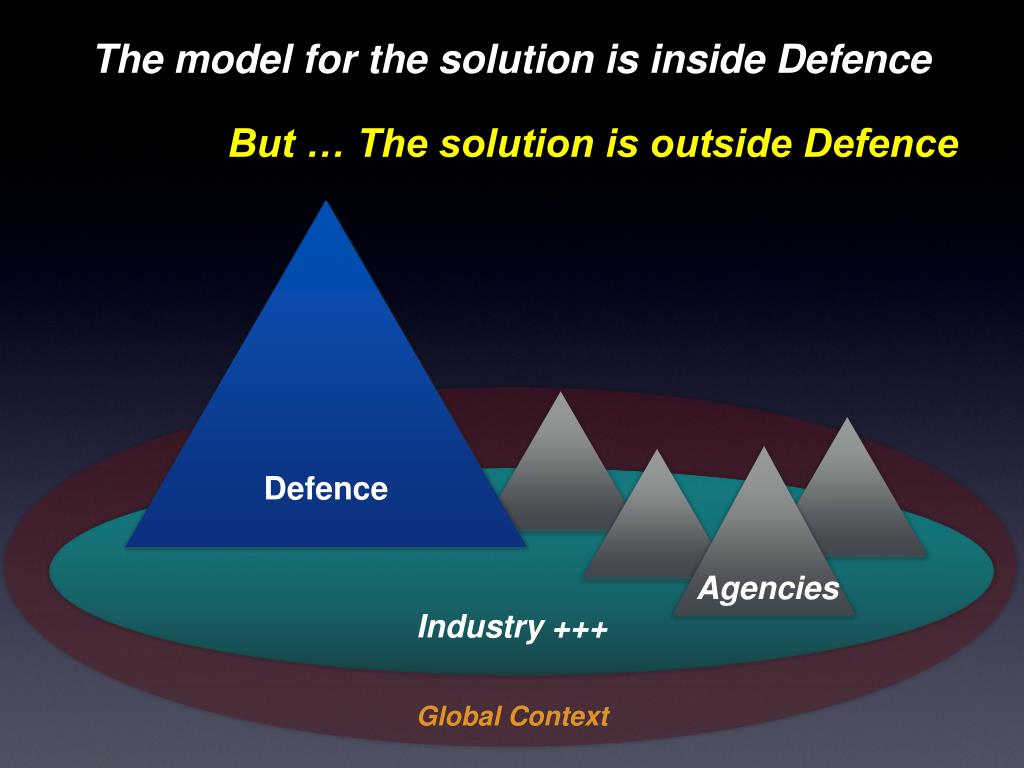 The model for the solution is inside Defence

But … The solution is outside Defence

Defence

Agencies

Industry +++

Global Context